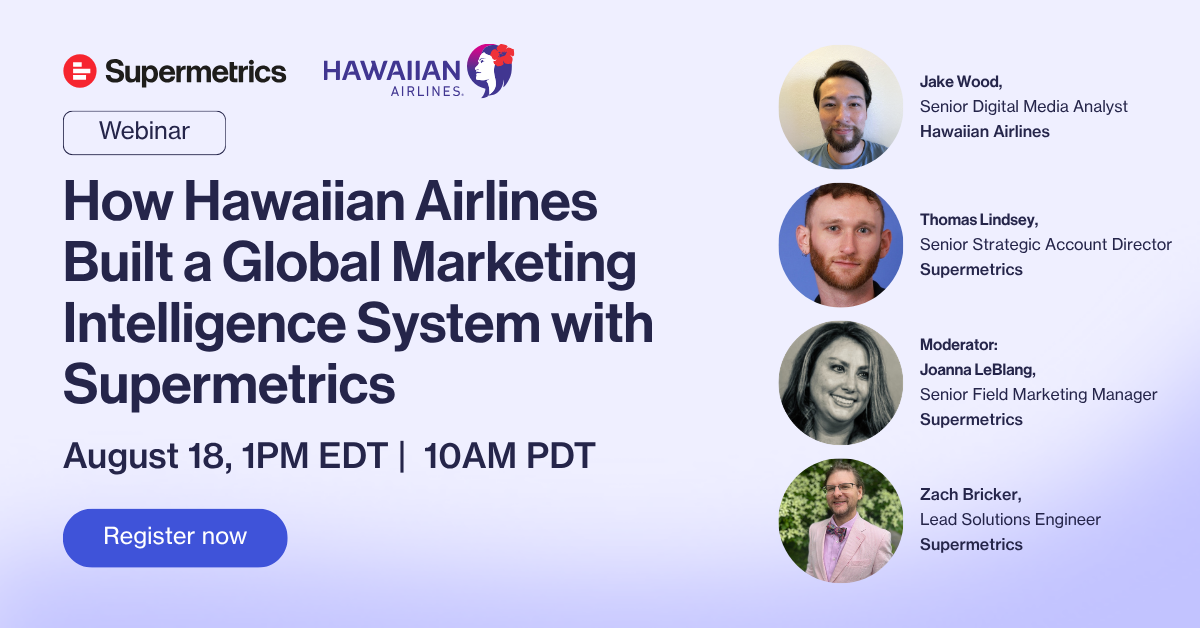 Supermetrics

HAWAIIAN AIRLINES.

Webinar

How Hawaiian Airlines Built a Global Marketing Intelligence System with Supermetrics

August 18, 1PM EDT | 10AM PDT

Register now

Jake Wood,
Senior Digital Media Analyst
Hawaiian Airlines

Thomas Lindsey,
Senior Strategic Account Director
Supermetrics

Moderator:
Joanna LeBlang,
Senior Field Marketing Manager
Supermetrics

Zach Bricker,
Lead Solutions Engineer
Supermetrics